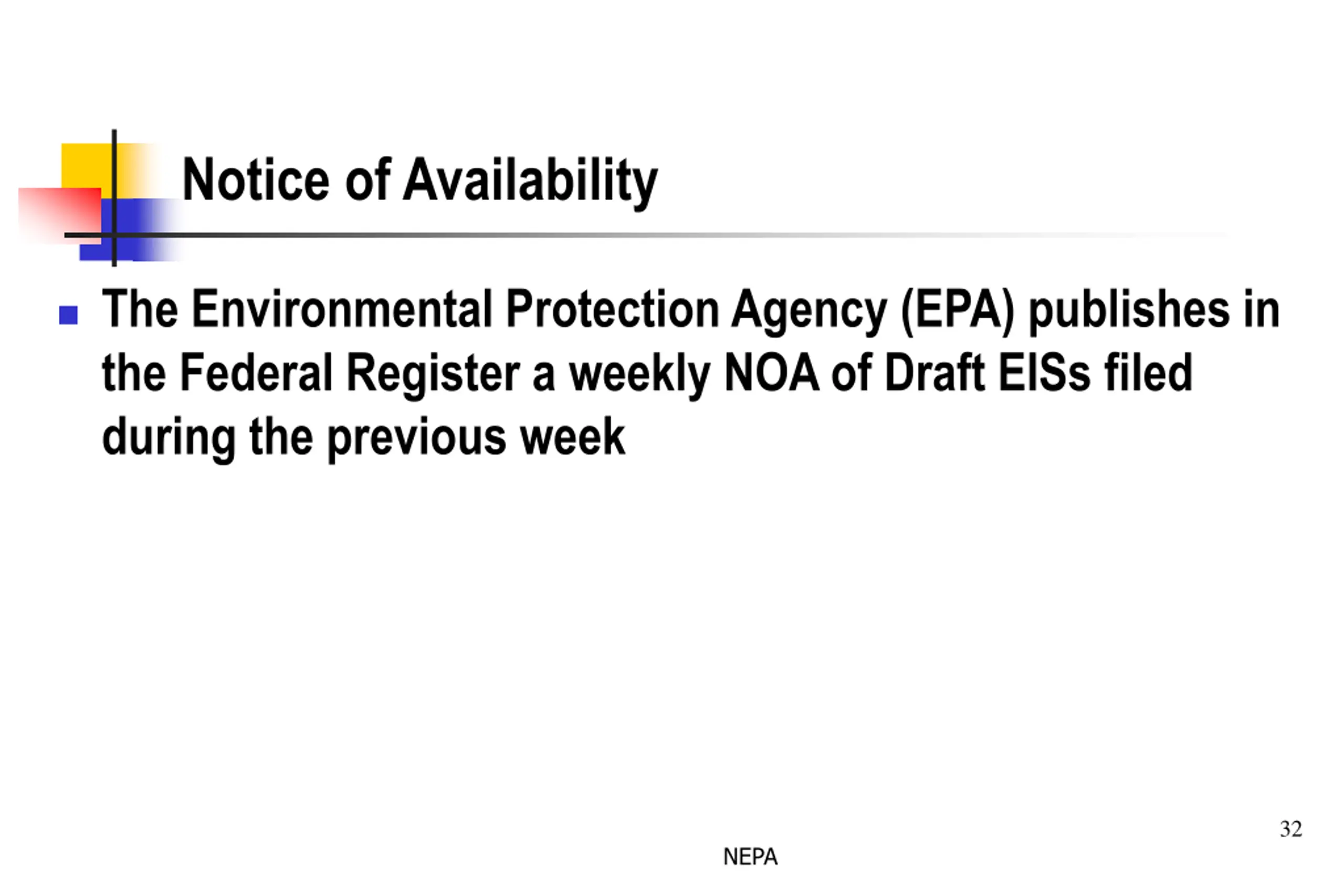 Notice of Availability

The Environmental Protection Agency (EPA) publishes in the Federal Register a weekly NOA of Draft EISs filed during the previous week

32

NEPA